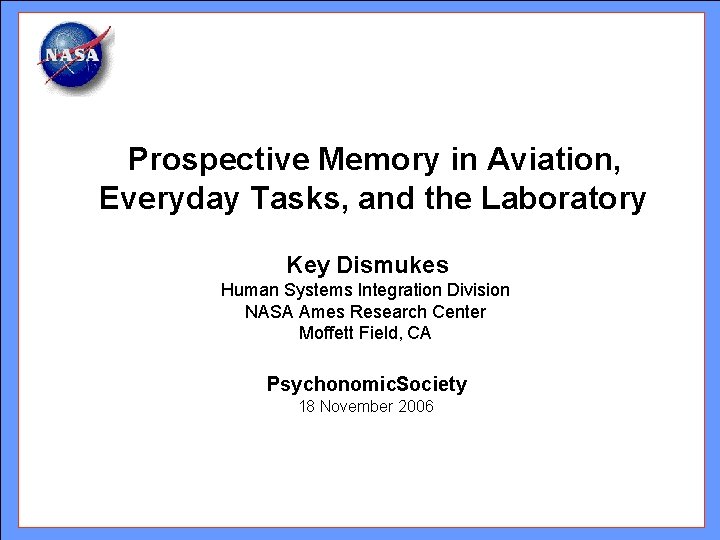 NASA

Prospective Memory in Aviation, Everyday Tasks, and the Laboratory

Key Dismukes
Human Systems Integration Division
NASA Ames Research Center
Moffett Field, CA

PsychonomicSociety
18 November 2006